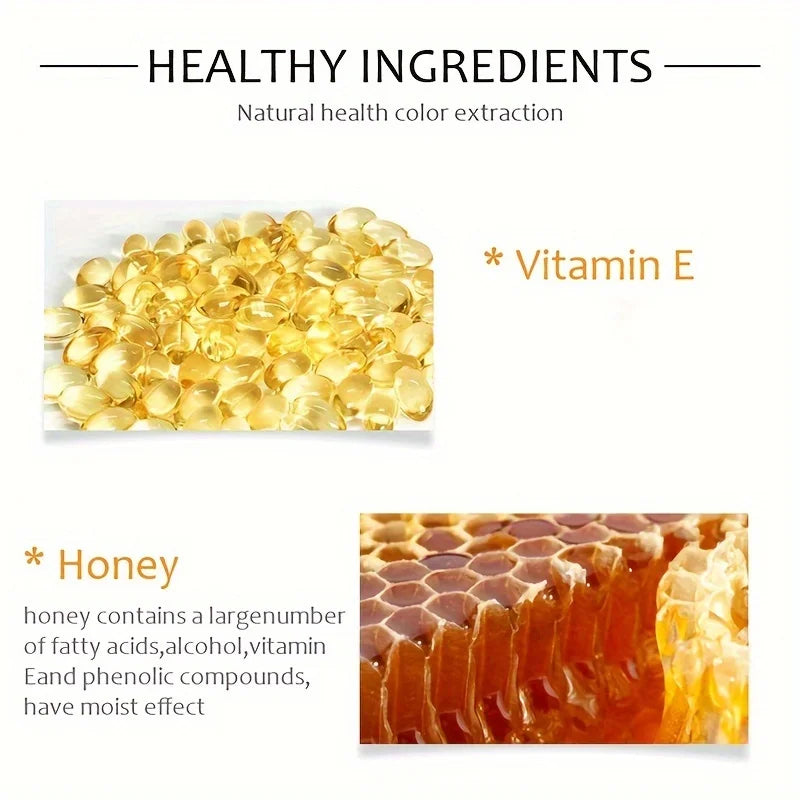 HEALTHY INGREDIENTS

Natural health color extraction

* Vitamin E

* Honey

honey contains a largenumber of fatty acids,alcohol,vitamin Eand phenolic compounds, have moist effect